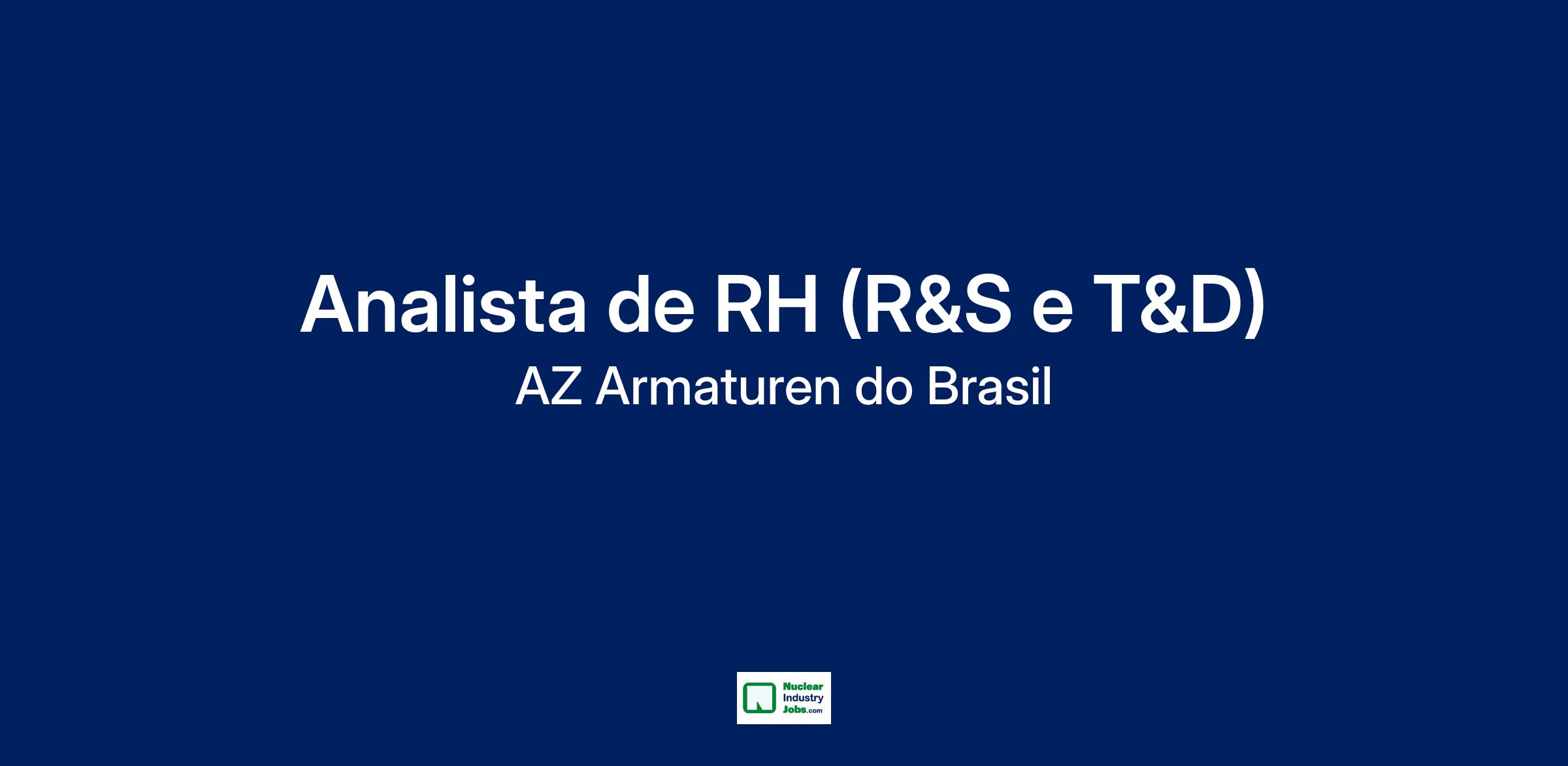 Analista de RH (R&S e T&D)
AZ Armaturen do Brasil

Nuclear Industry Jobs.com